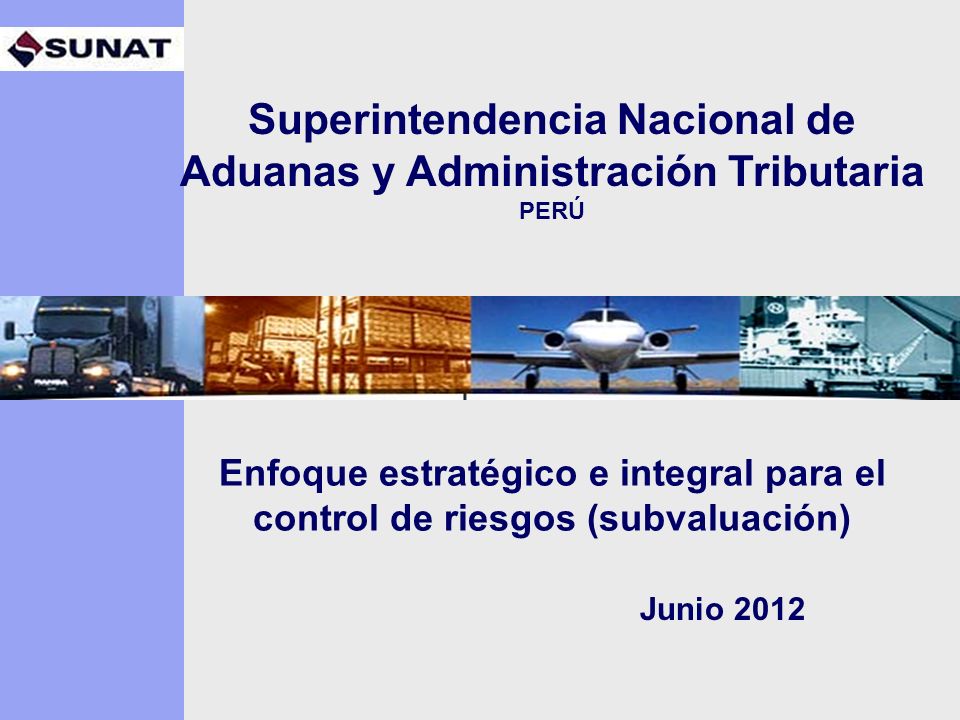 SUNAT

Superintendencia Nacional de Aduanas y Administración Tributaria
PERÚ

Enfoque estratégico e integral para el control de riesgos (subvaluación)

Junio 2012